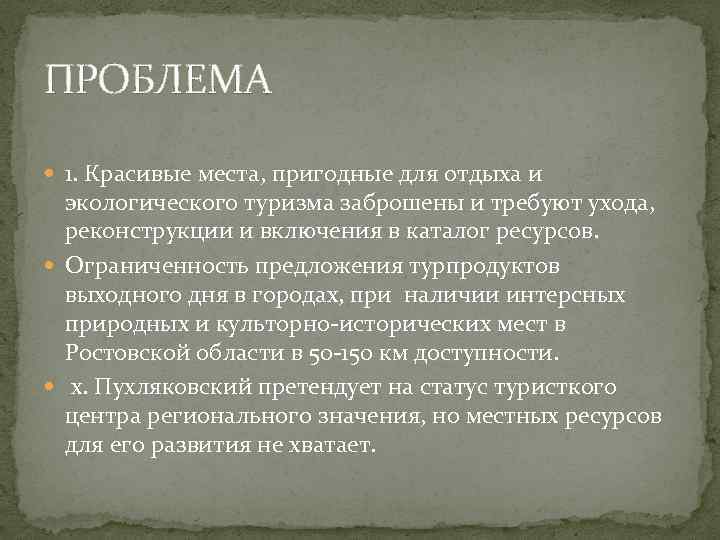 ПРОБЛЕМА

1. Красивые места, пригодные для отдыха и экологического туризма заброшены и требуют ухода, реконструкции и включения в каталог ресурсов.

Ограниченность предложения турпродуктов выходного дня в городах, при наличии интерсных природных и культорно-исторических мест в Ростовской области в 50-150 км доступности.

х. Пухляковский претендует на статус туристкого центра регионального значения, но местных ресурсов для его развития не хватает.